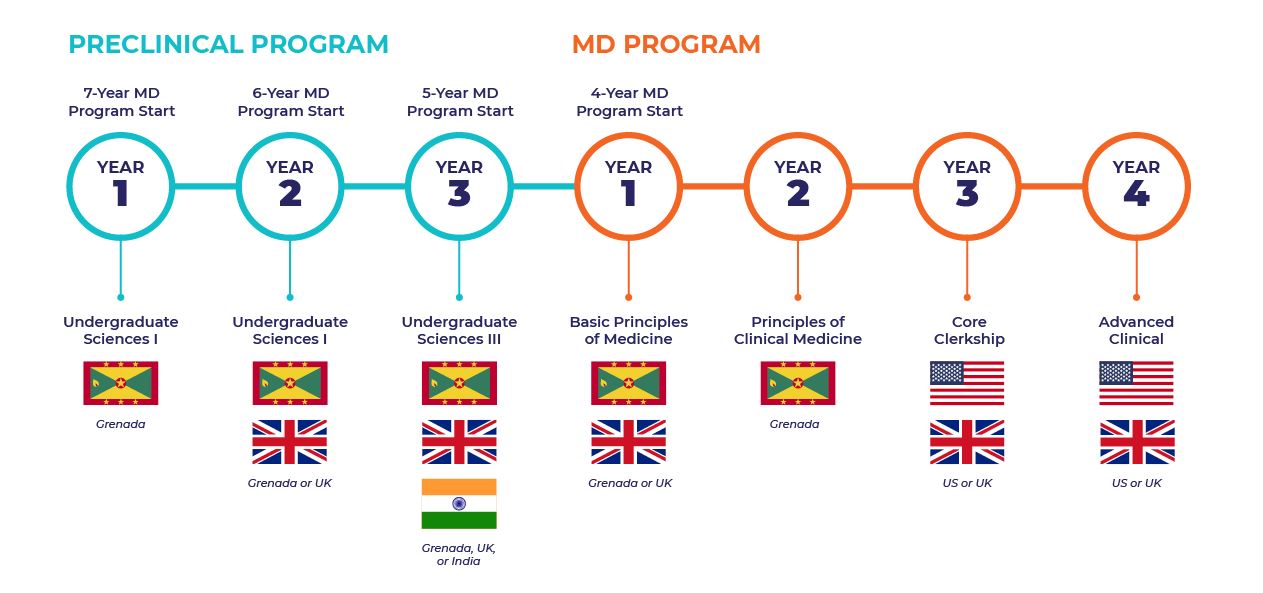 PRECLINICAL PROGRAM

MD PROGRAM

7-Year MD Program Start

YEAR 1

Undergraduate Sciences I

Grenada

6-Year MD Program Start

YEAR 2

Undergraduate Sciences I

Grenada or UK

5-Year MD Program Start

YEAR 3

Undergraduate Sciences III

Grenada, UK, or India

4-Year MD Program Start

YEAR 1

Basic Principles of Medicine

Grenada or UK

YEAR 2

Principles of Clinical Medicine

Grenada

YEAR 3

Core Clerkship

US or UK

YEAR 4

Advanced Clinical

US or UK